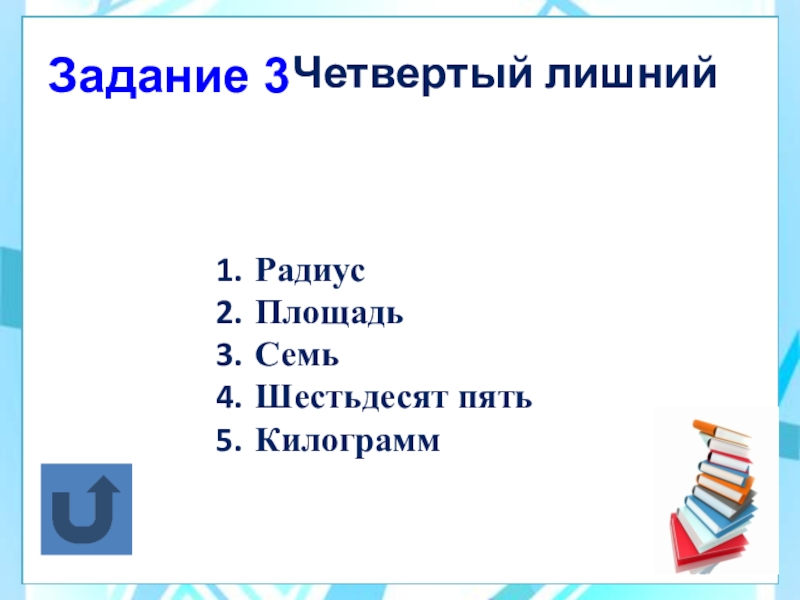 Задание 3 Четвертый лишний

1. Радиус
2. Площадь
3. Семь
4. Шестьдесят пять
5. Килограмм